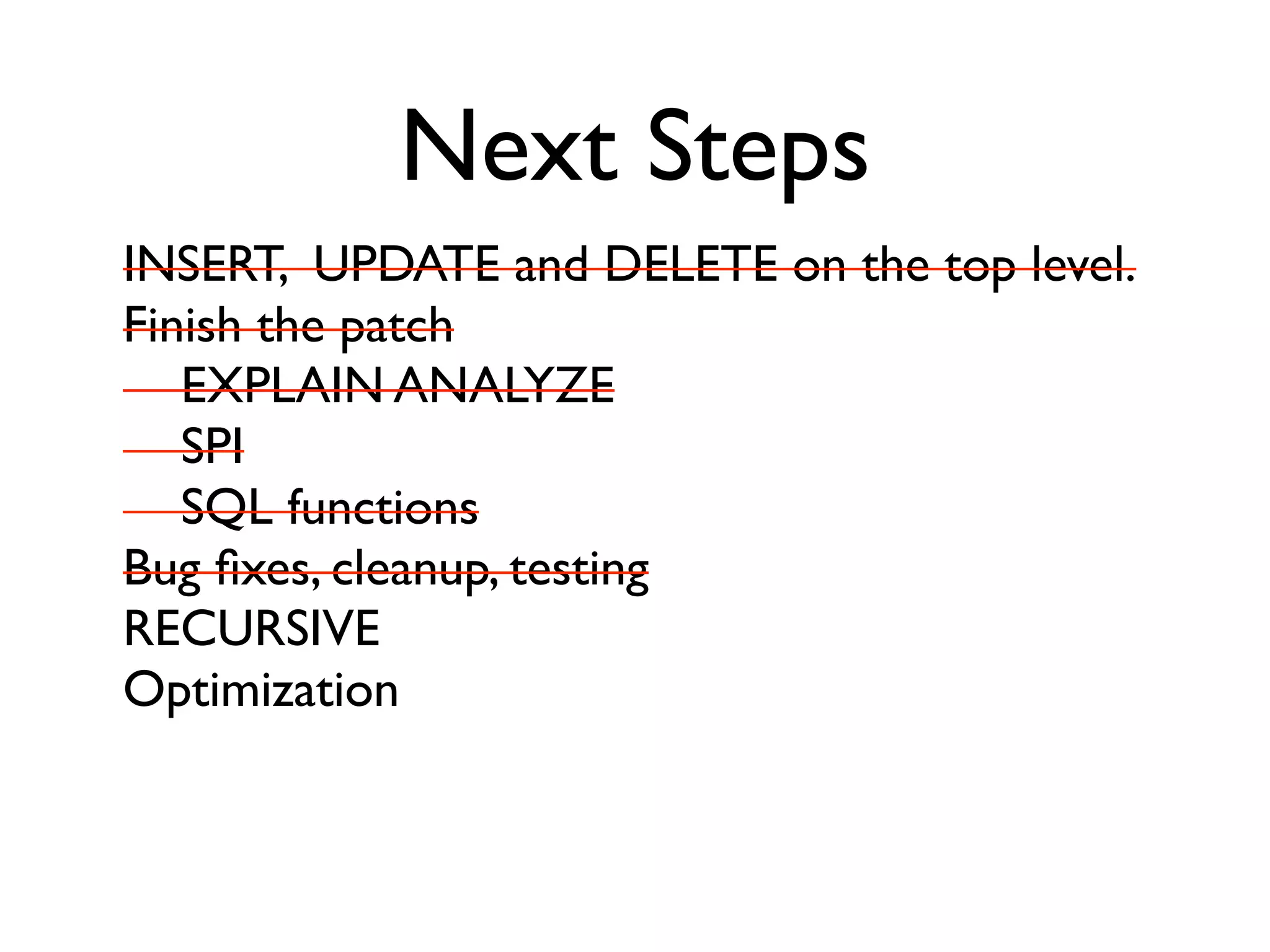 Next Steps

INSERT, UPDATE and DELETE on the top level.

Finish the patch

EXPLAIN ANALYZE

SPI

SQL functions

Bug fixes, cleanup, testing

RECURSIVE

Optimization